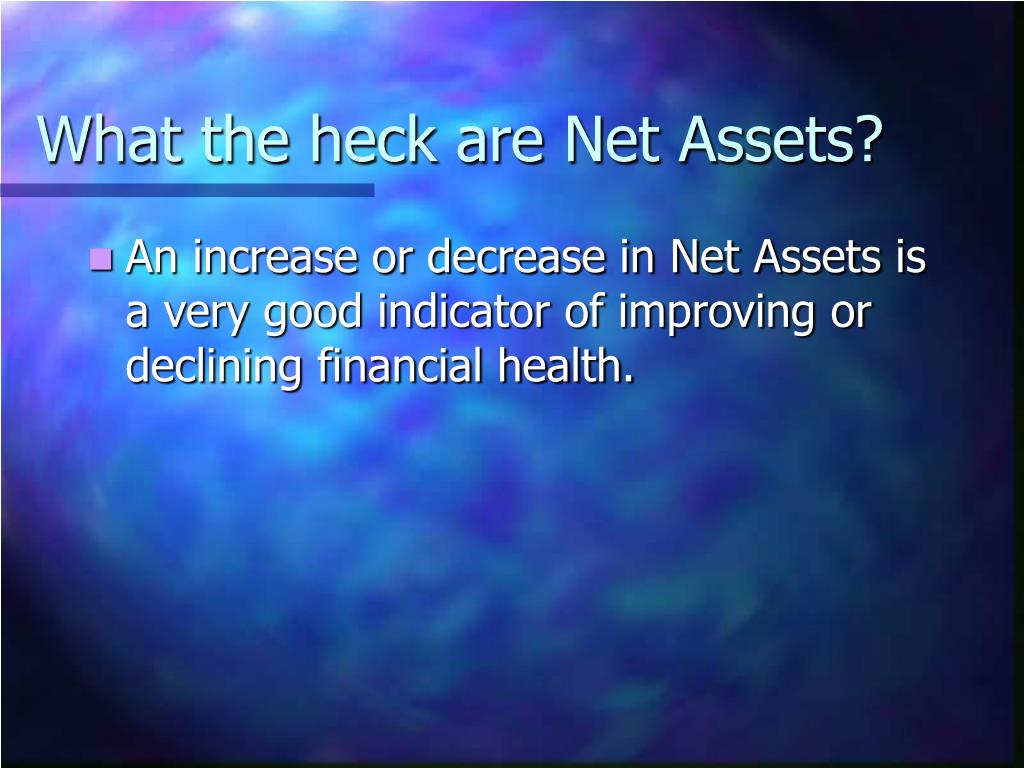 What the heck are Net Assets?

An increase or decrease in Net Assets is a very good indicator of improving or declining financial health.